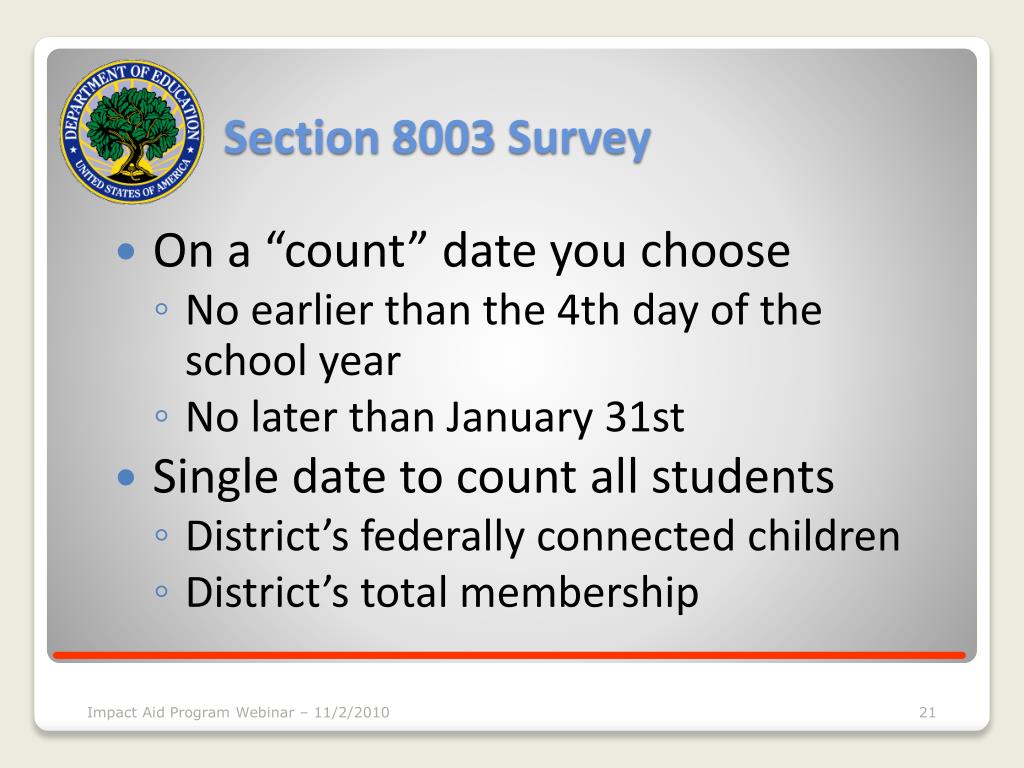 DEPARTMENT OF EDUCATION
UNITED STATES OF AMERICA

Section 8003 Survey

• On a “count” date you choose
◦ No earlier than the 4th day of the school year
◦ No later than January 31st
• Single date to count all students
◦ District’s federally connected children
◦ District’s total membership

Impact Aid Program Webinar – 11/2/2010

21